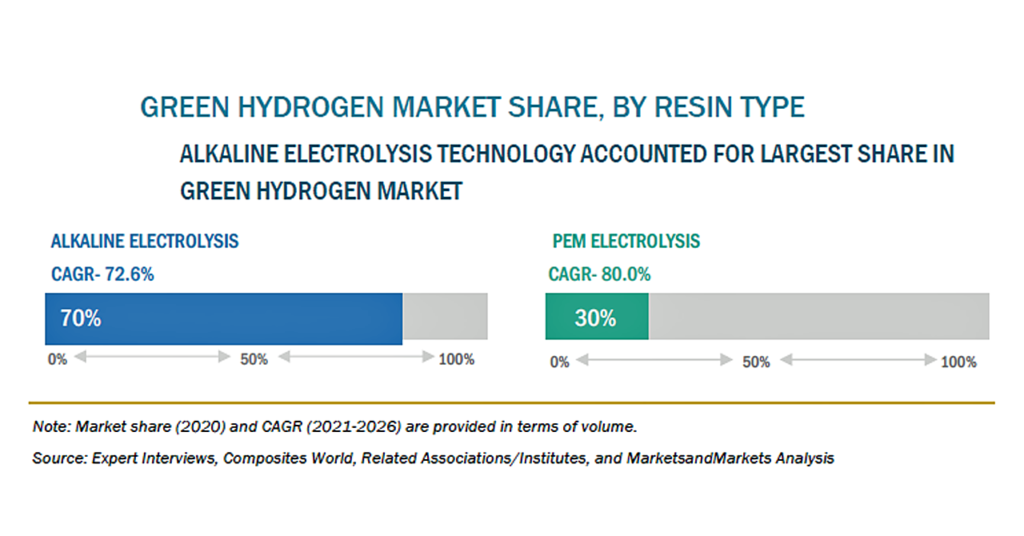 GREEN HYDROGEN MARKET SHARE, BY RESIN TYPE

ALKALINE ELECTROLYSIS TECHNOLOGY ACCOUNTED FOR LARGEST SHARE IN GREEN HYDROGEN MARKET

ALKALINE ELECTROLYSIS

CAGR- 72.6%

70%

0% 50% 100%

PEM ELECTROLYSIS

CAGR- 80.0%

30%

0% 50% 100%

Note: Market share (2020) and CAGR (2021-2026) are provided in terms of volume.

Source: Expert Interviews, Composites World, Related Associations/Institutes, and MarketsandMarkets Analysis